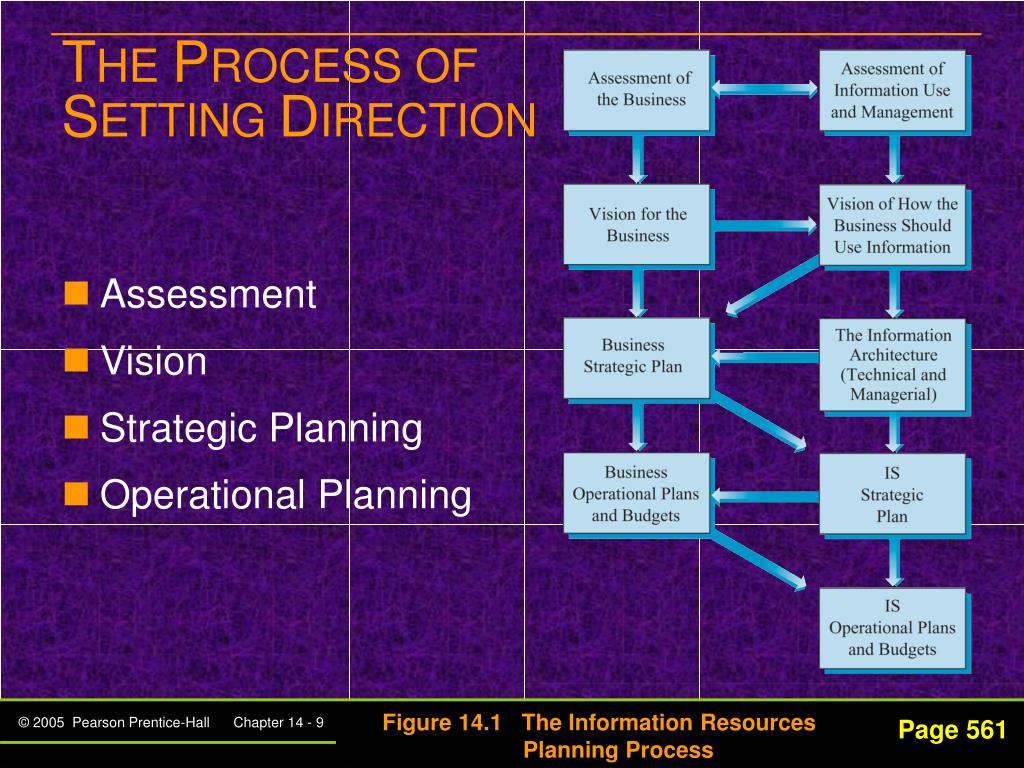 THE PROCESS OF SETTING DIRECTION

Assessment
Vision
Strategic Planning
Operational Planning

Assessment of the Business

Assessment of Information Use and Management

Vision for the Business

Vision of How the Business Should Use Information

Business Strategic Plan

The Information Architecture (Technical and Managerial)

Business Operational Plans and Budgets

IS Strategic Plan

IS Operational Plans and Budgets

© 2005 Pearson Prentice-Hall Chapter 14 - 9

Figure 14.1 The Information Resources Planning Process

Page 561